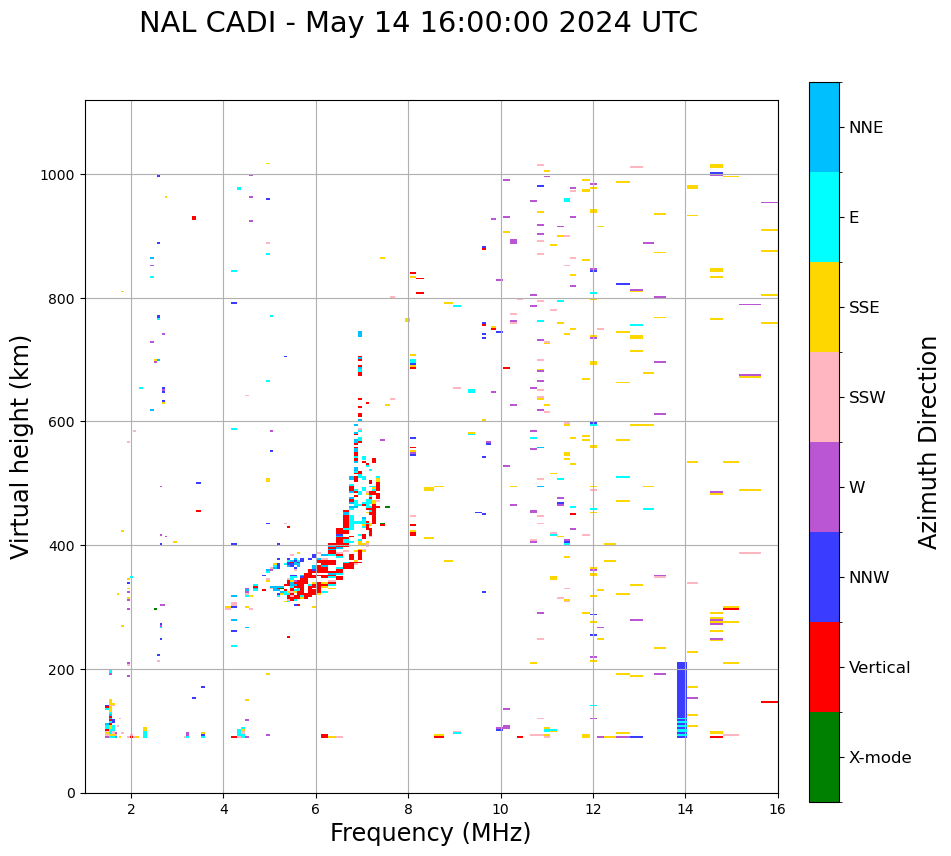 NAL CADI - May 14 16:00:00 2024 UTC

Virtual height (km)

1000
800
600
400
200
0

2
4
6
8
10
12
14
16

Frequency (MHz)

NNE
E
SSE
SSW
W
NNW
Vertical
X-mode

Azimuth Direction